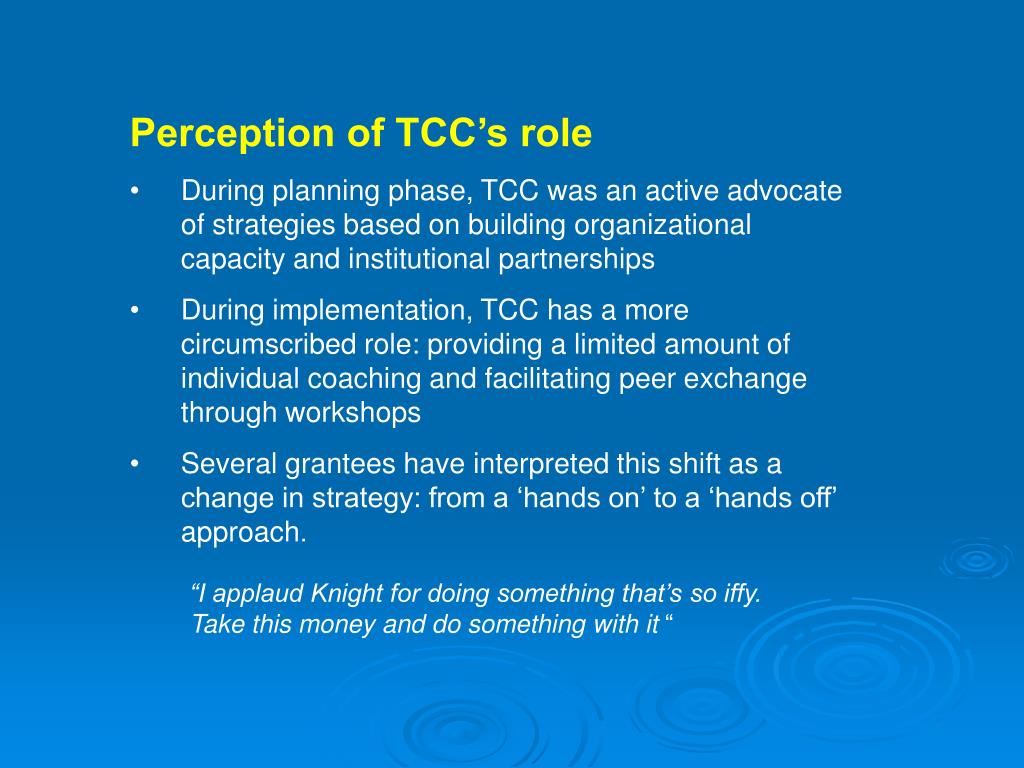 Perception of TCC’s role

• During planning phase, TCC was an active advocate of strategies based on building organizational capacity and institutional partnerships

• During implementation, TCC has a more circumscribed role: providing a limited amount of individual coaching and facilitating peer exchange through workshops

• Several grantees have interpreted this shift as a change in strategy: from a ‘hands on’ to a ‘hands off’ approach.

“I applaud Knight for doing something that’s so iffy. Take this money and do something with it “